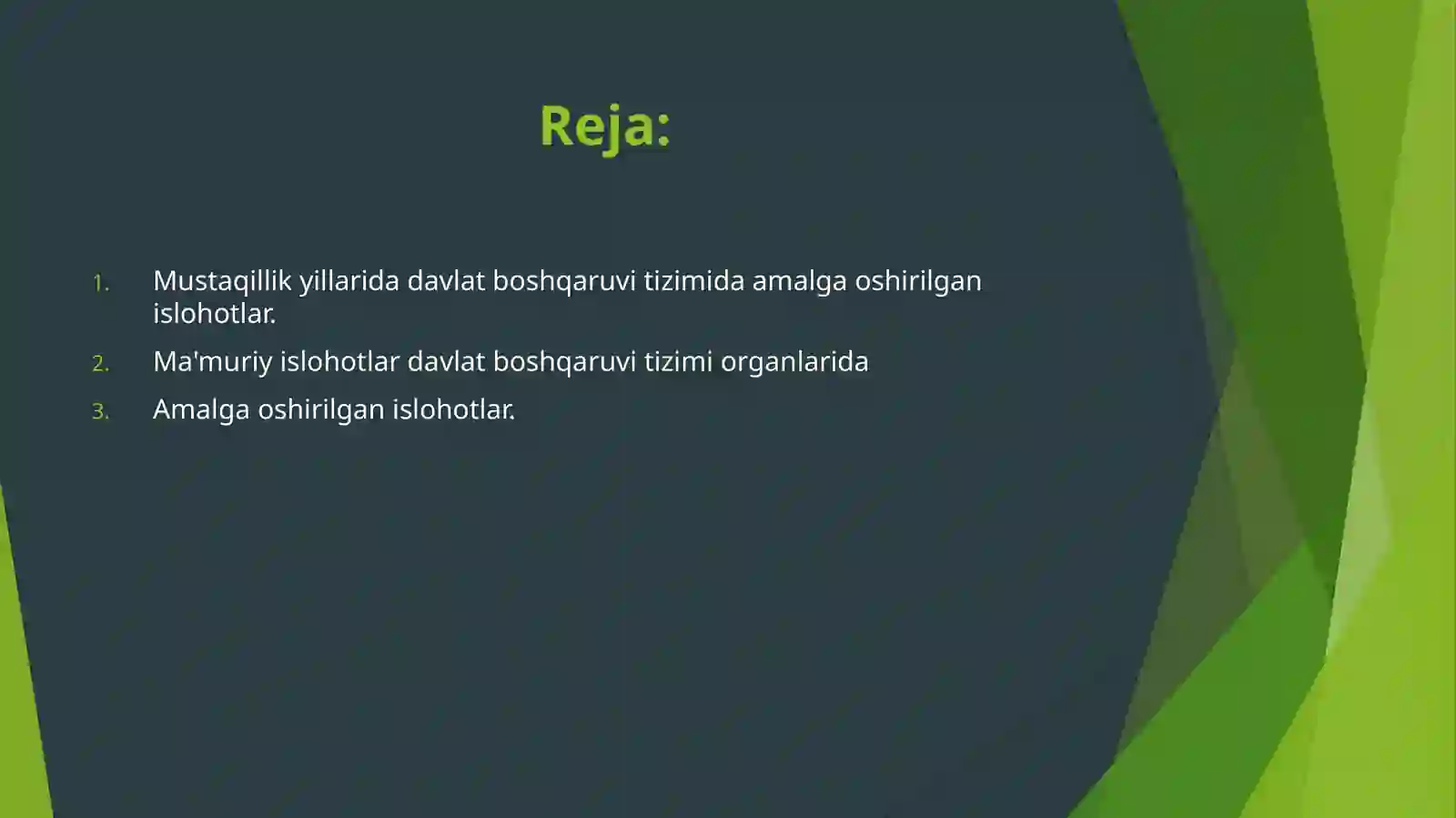 Reja:

1. Mustaqillik yillarida davlat boshqaruvi tizimida amalga oshirilgan islohotlar.
2. Ma'muriy islohotlar davlat boshqaruvi tizimi organlarida
3. Amalga oshirilgan islohotlar.